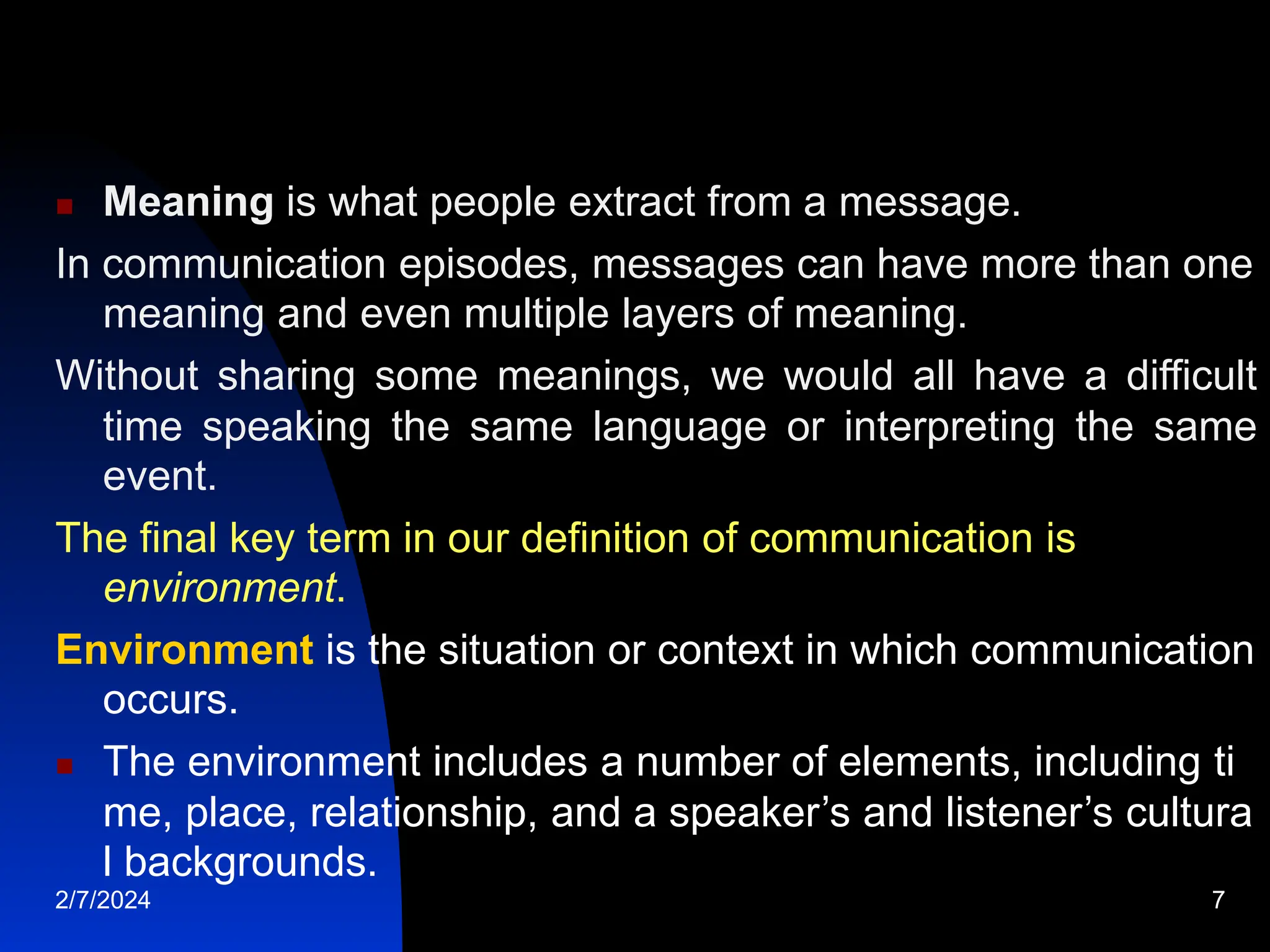 Meaning is what people extract from a message.

In communication episodes, messages can have more than one meaning and even multiple layers of meaning.

Without sharing some meanings, we would all have a difficult time speaking the same language or interpreting the same event.

The final key term in our definition of communication is environment.

Environment is the situation or context in which communication occurs.

The environment includes a number of elements, including ti me, place, relationship, and a speaker’s and listener’s cultura l backgrounds.

2/7/2024

7